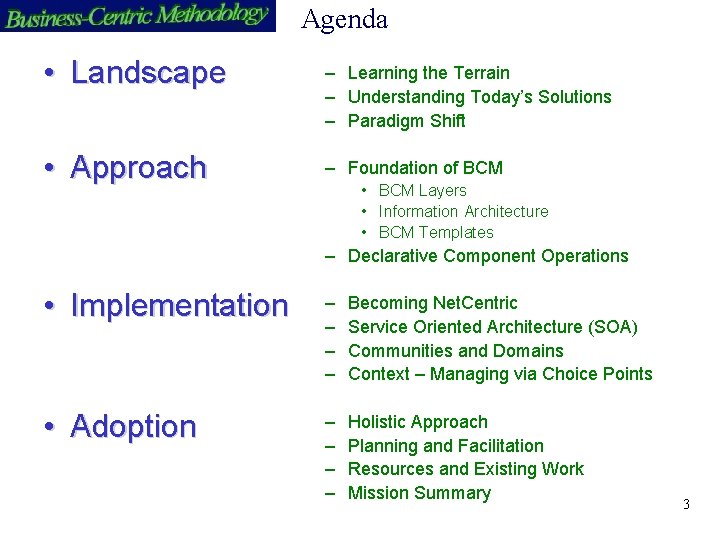 Business-Centric Methodology

Agenda

• Landscape

– Learning the Terrain
– Understanding Today's Solutions
– Paradigm Shift

• Approach

– Foundation of BCM
• BCM Layers
• Information Architecture
• BCM Templates
– Declarative Component Operations

• Implementation

– Becoming NetCentric
– Service Oriented Architecture (SOA)
– Communities and Domains
– Context – Managing via Choice Points

• Adoption

– Holistic Approach
– Planning and Facilitation
– Resources and Existing Work
– Mission Summary

3